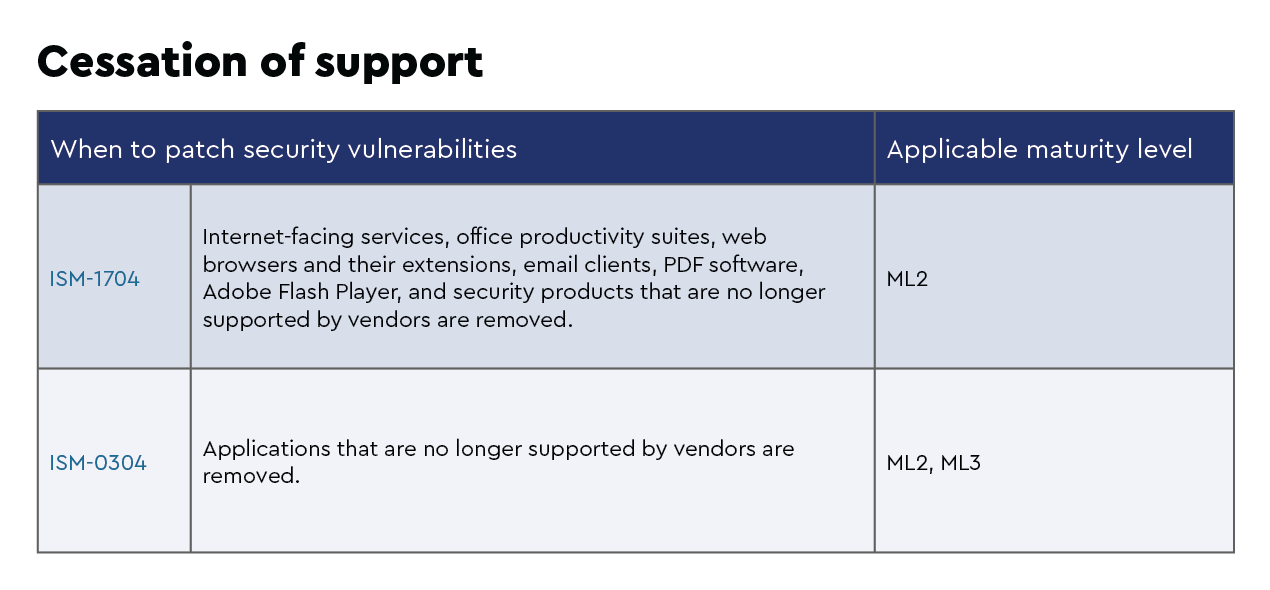 Cessation of support

| When to patch security vulnerabilities | | Applicable maturity level |
|---|---|---|
| ISM-1704 | Internet-facing services, office productivity suites, web browsers and their extensions, email clients, PDF software, Adobe Flash Player, and security products that are no longer supported by vendors are removed. | ML2 |
| ISM-0304 | Applications that are no longer supported by vendors are removed. | ML2, ML3 |